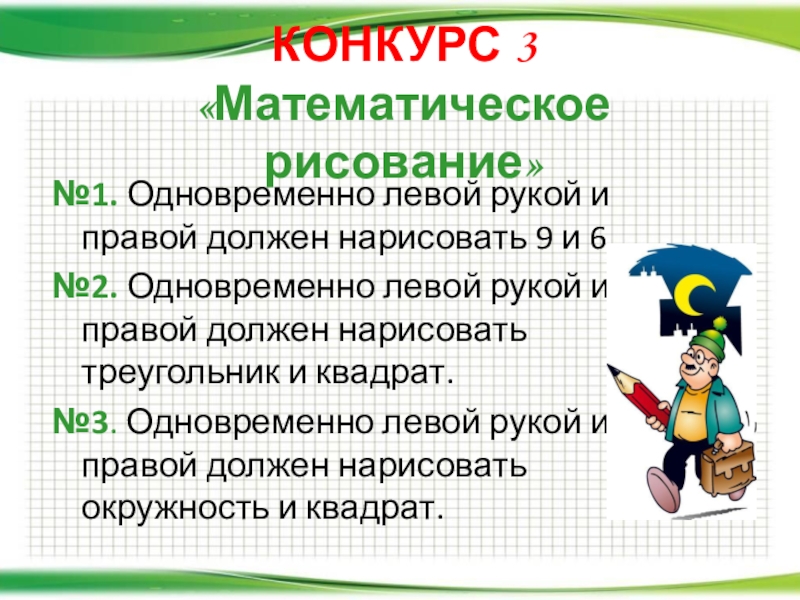 КОНКУРС 3

«Математическое рисование»

№1. Одновременно левой рукой и правой должен нарисовать 9 и 6

№2. Одновременно левой рукой и правой должен нарисовать треугольник и квадрат.

№3. Одновременно левой рукой и правой должен нарисовать окружность и квадрат.